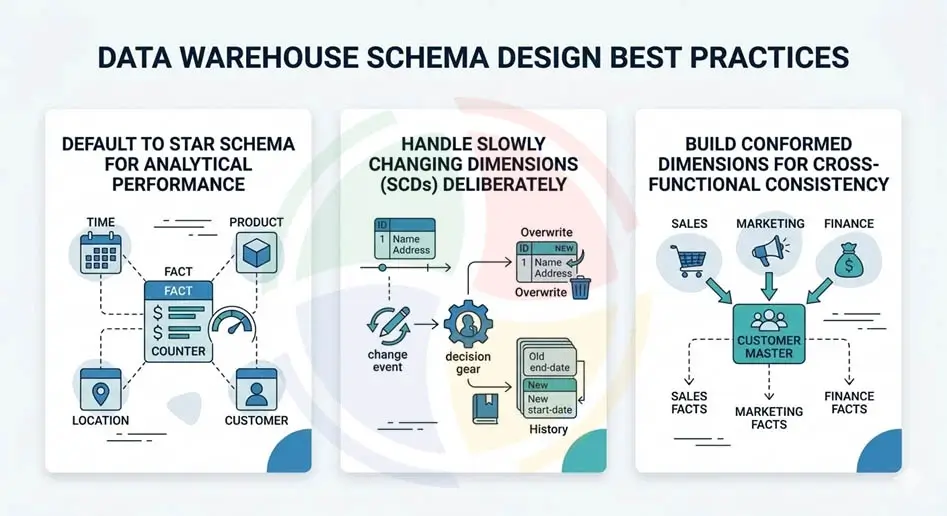 DATA WAREHOUSE SCHEMA DESIGN BEST PRACTICES

DEFAULT TO STAR SCHEMA FOR ANALYTICAL PERFORMANCE

TIME

PRODUCT

FACT

FACT

$

$

COUNTER

LOCATION

CUSTOMER

HANDLE SLOWLY CHANGING DIMENSIONS (SCDs) DELIBERATELY

ID

1 Name Address

Overwrite

ID NEW

1 Name Address

Overwrite

change event

decision gear

Old end-date

New

New start-date

History

BUILD CONFORMED DIMENSIONS FOR CROSS-FUNCTIONAL CONSISTENCY

SALES

MARKETING

FINANCE

$

CUSTOMER MASTER

SALES FACTS

MARKETING FACTS

FINANCE FACTS